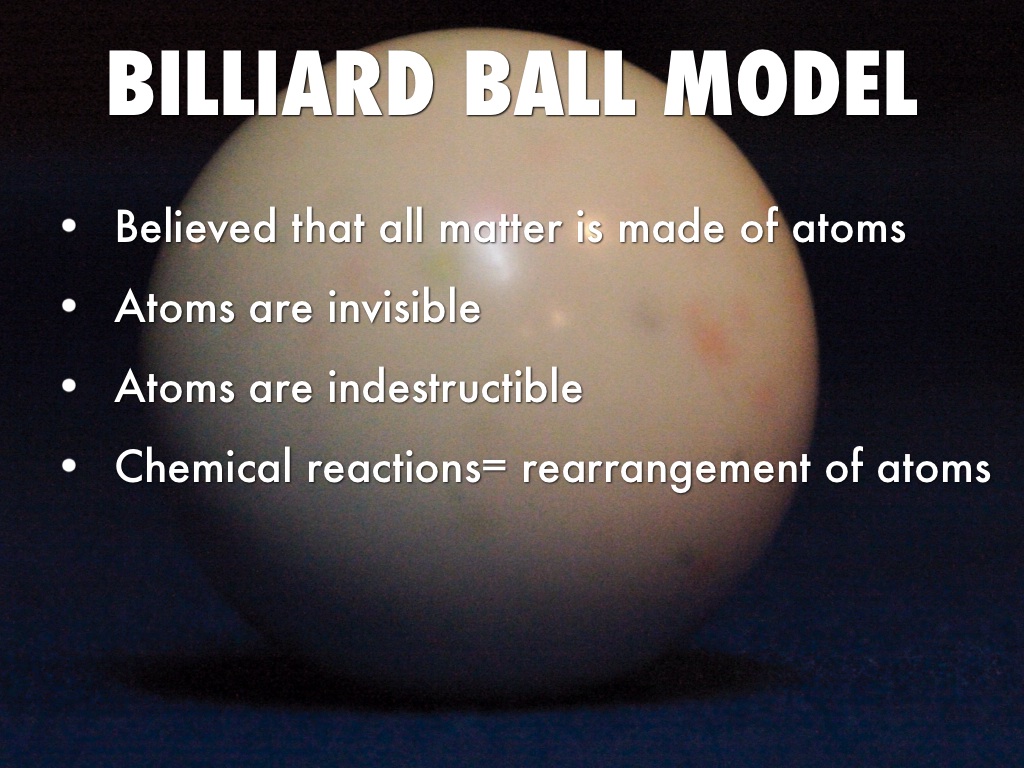 BILLIARD BALL MODEL

• Believed that all matter is made of atoms
• Atoms are invisible
• Atoms are indestructible
• Chemical reactions= rearrangement of atoms